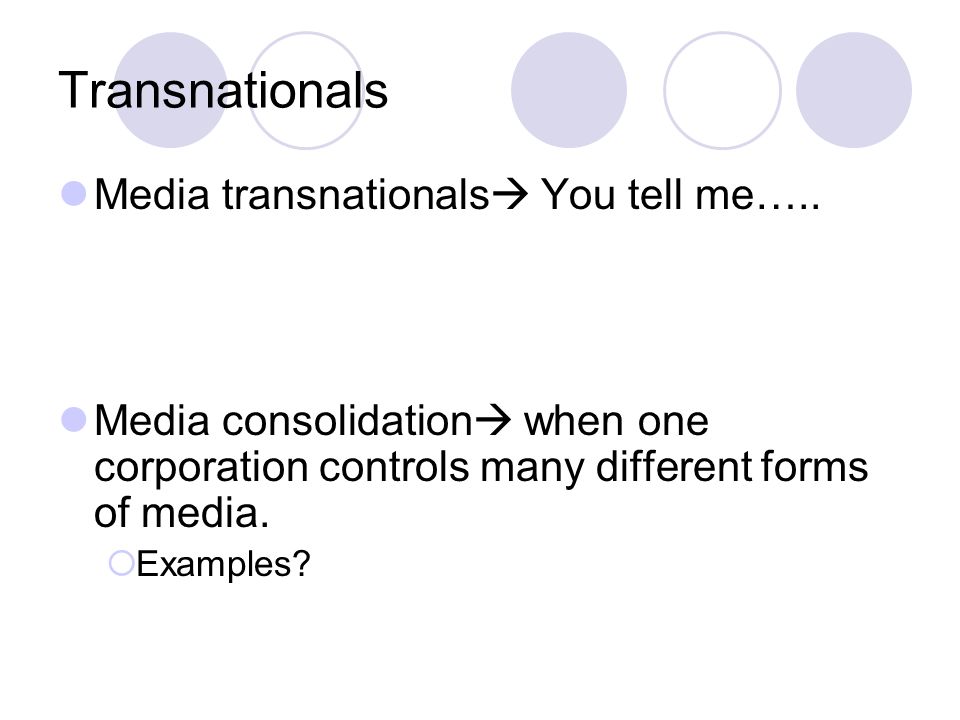 Transnationals

Media transnationals→ You tell me…..

Media consolidation→ when one corporation controls many different forms of media.

Examples?